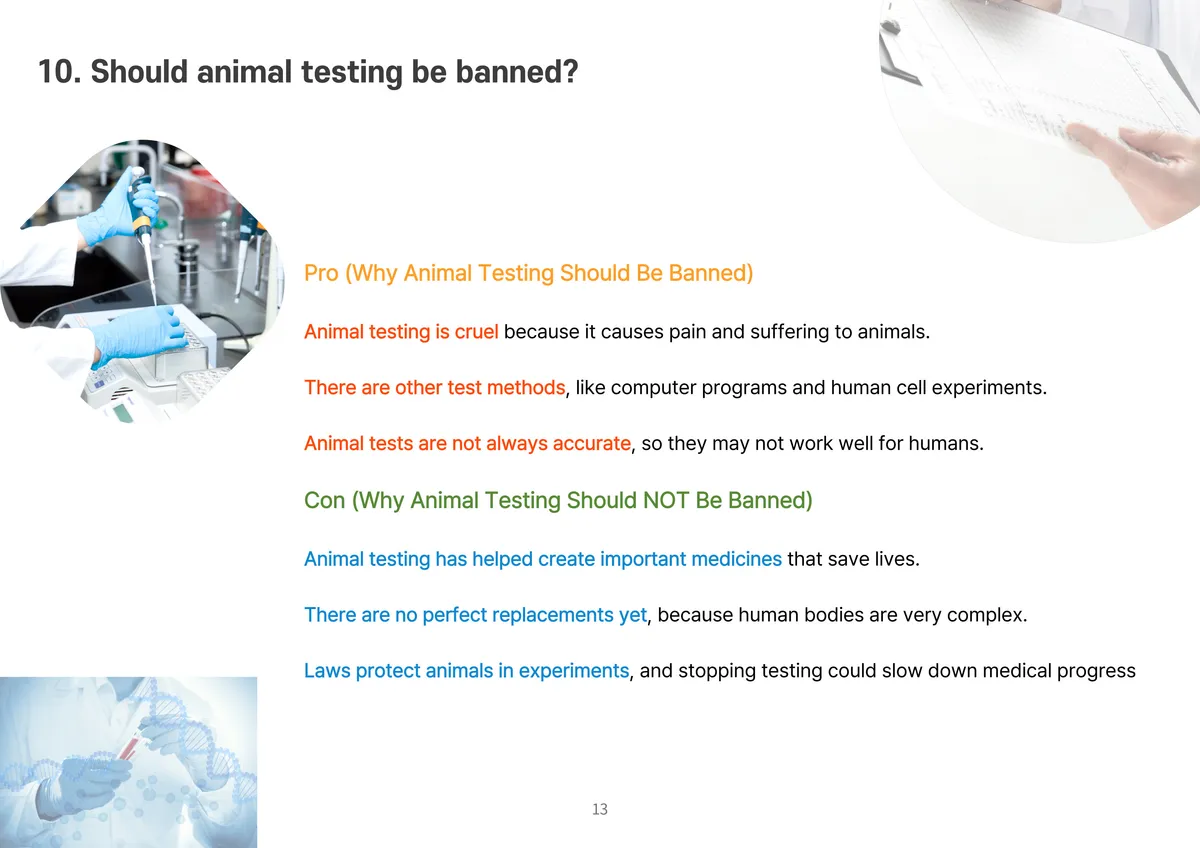 10. Should animal testing be banned?

Pro (Why Animal Testing Should Be Banned)

Animal testing is cruel because it causes pain and suffering to animals.

There are other test methods, like computer programs and human cell experiments.

Animal tests are not always accurate, so they may not work well for humans.

Con (Why Animal Testing Should NOT Be Banned)

Animal testing has helped create important medicines that save lives.

There are no perfect replacements yet, because human bodies are very complex.

Laws protect animals in experiments, and stopping testing could slow down medical progress

13